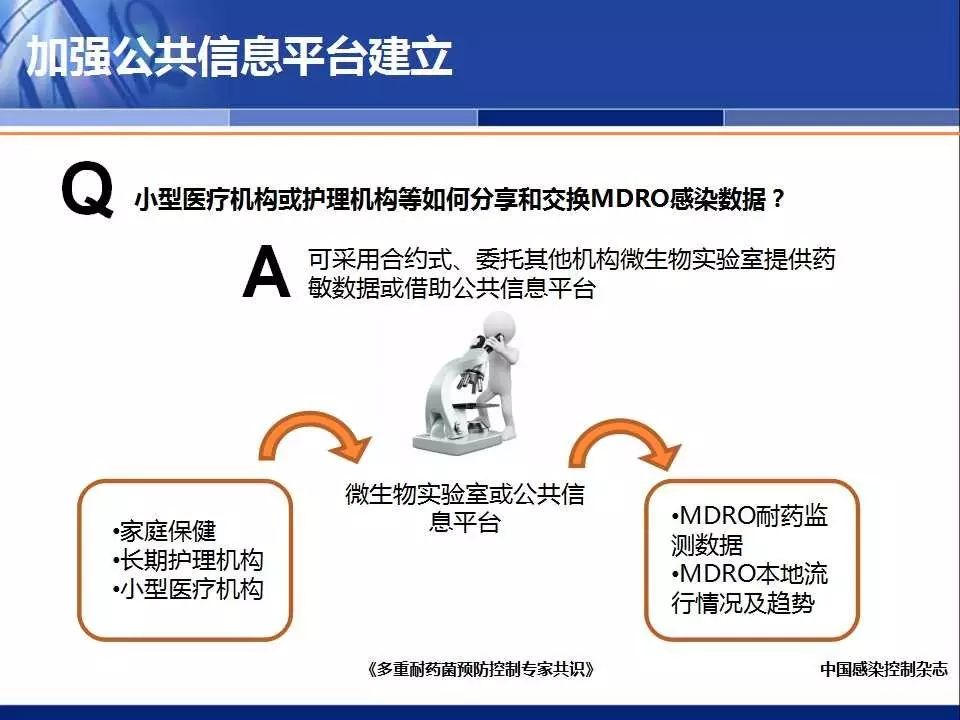 加强公共信息平台建立

Q 小型医疗机构或护理机构等如何分享和交换MDRO感染数据？

A 可采用合约式、委托其他机构微生物实验室提供药敏数据或借助公共信息平台

•家庭保健
•长期护理机构
•小型医疗机构

微生物实验室或公共信息平台

•MDRO耐药监测数据
•MDRO本地流行情况及趋势

《多重耐药菌预防控制专家共识》

中国感染控制杂志